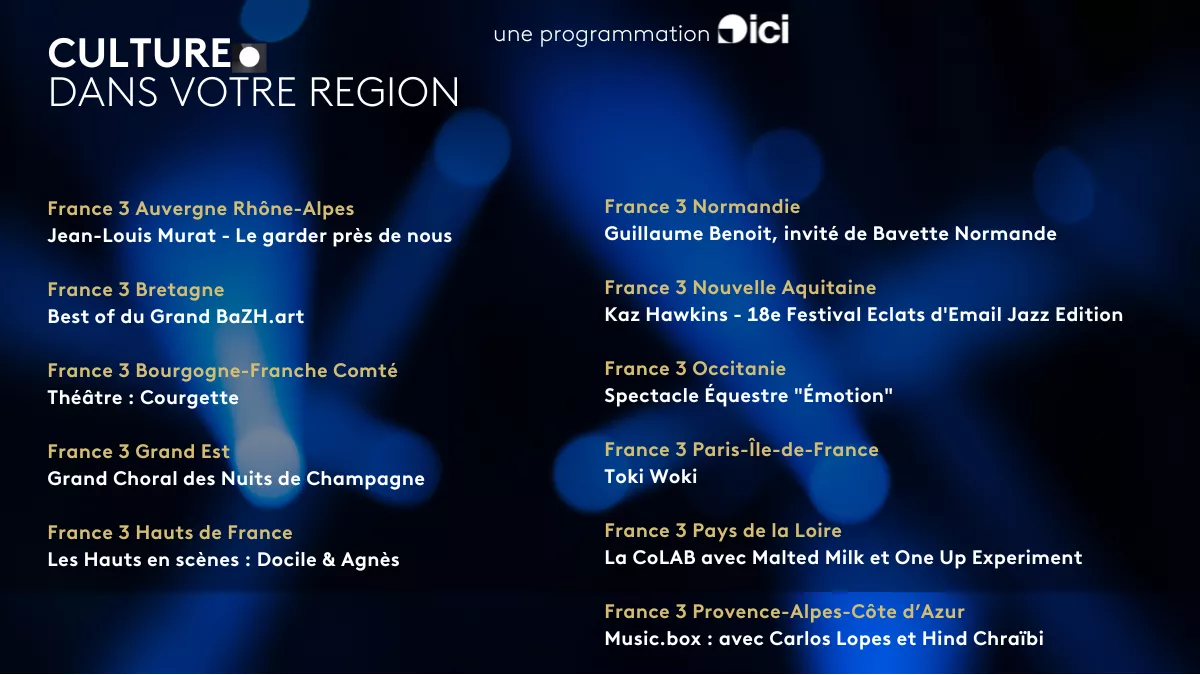 CULTURE
DANS VOTRE REGION

une programmation ici

France 3 Auvergne Rhône-Alpes
Jean-Louis Murat - Le garder près de nous

France 3 Bretagne
Best of du Grand BaZH.art

France 3 Bourgogne-Franche Comté
Théâtre : Courgette

France 3 Grand Est
Grand Choral des Nuits de Champagne

France 3 Hauts de France
Les Hauts en scènes : Docile & Agnès

France 3 Normandie
Guillaume Benoit, invité de Bavette Normande

France 3 Nouvelle Aquitaine
Kaz Hawkins - 18e Festival Eclats d'Email Jazz Edition

France 3 Occitanie
Spectacle Équestre "Émotion"

France 3 Paris-Île-de-France
Toki Woki

France 3 Pays de la Loire
La CoLAB avec Malted Milk et One Up Experiment

France 3 Provence-Alpes-Côte d'Azur
Music.box : avec Carlos Lopes et Hind Chraïbi